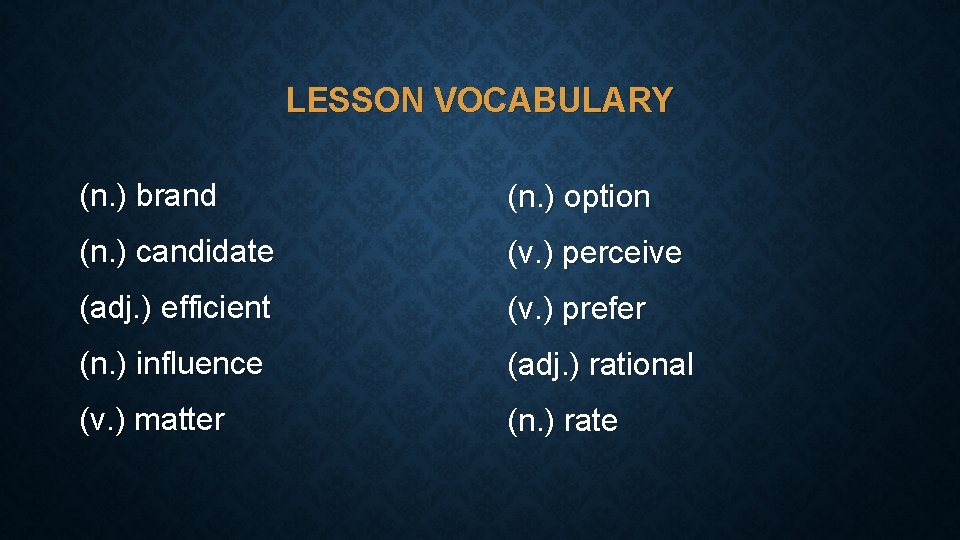 LESSON VOCABULARY

(n.) brand
(n.) candidate
(adj.) efficient
(n.) influence
(v.) matter

(n.) option
(v.) perceive
(v.) prefer
(adj.) rational
(n.) rate